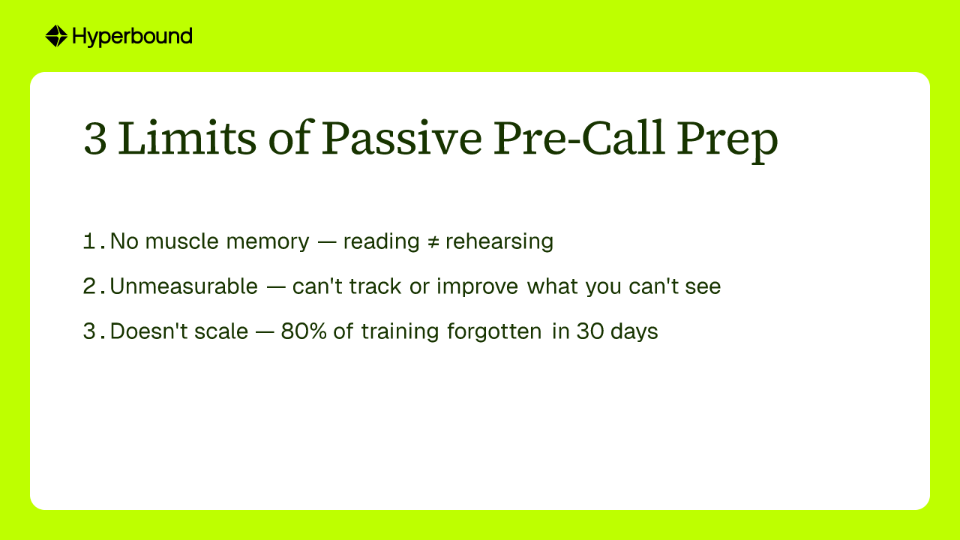 Hyperbound

3 Limits of Passive Pre-Call Prep

1. No muscle memory — reading ≠ rehearsing

2. Unmeasurable — can't track or improve what you can't see

3. Doesn't scale — 80% of training forgotten in 30 days